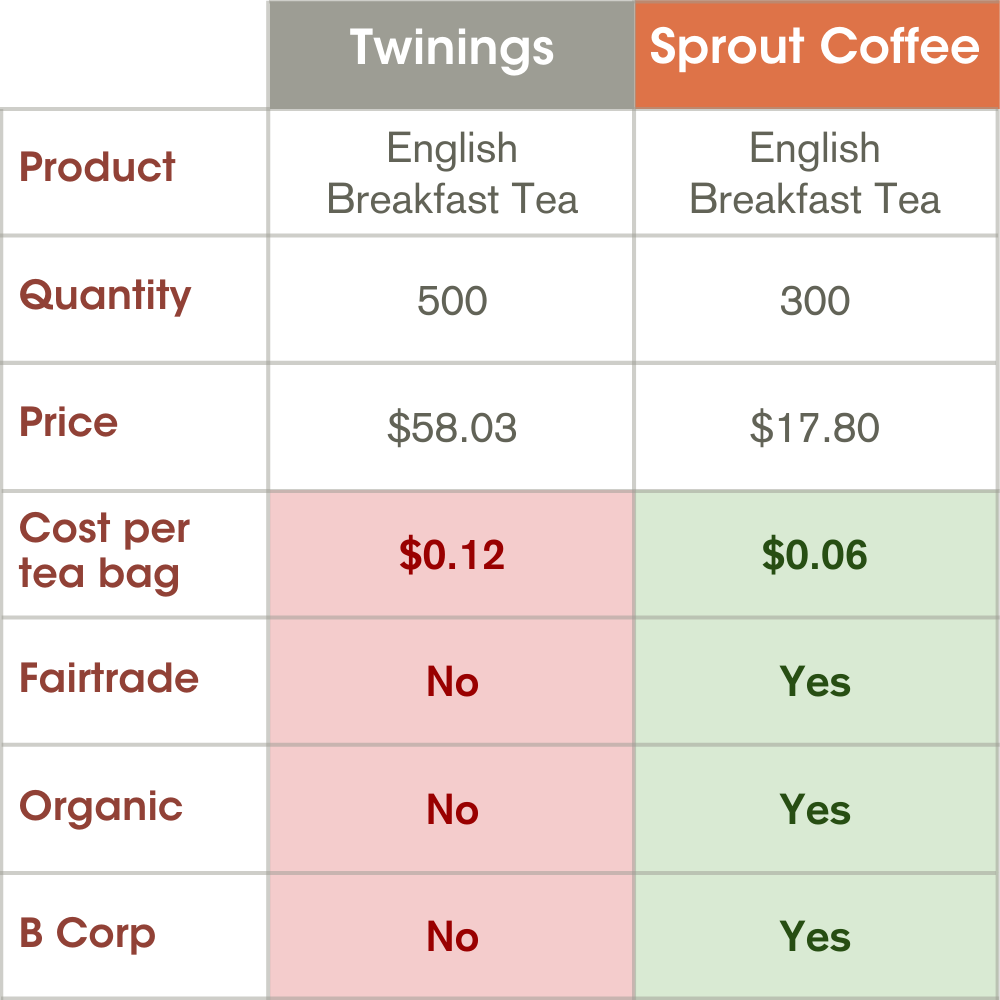 |  | Twinings | Sprout Coffee |
|---|---|---|
| Product | English Breakfast Tea | English Breakfast Tea |
| Quantity | 500 | 300 |
| Price | \$58.03 | \$17.80 |
| Cost per tea bag | \$0.12 | \$0.06 |
| Fairtrade | No | Yes |
| Organic | No | Yes |
| B Corp | No | Yes |